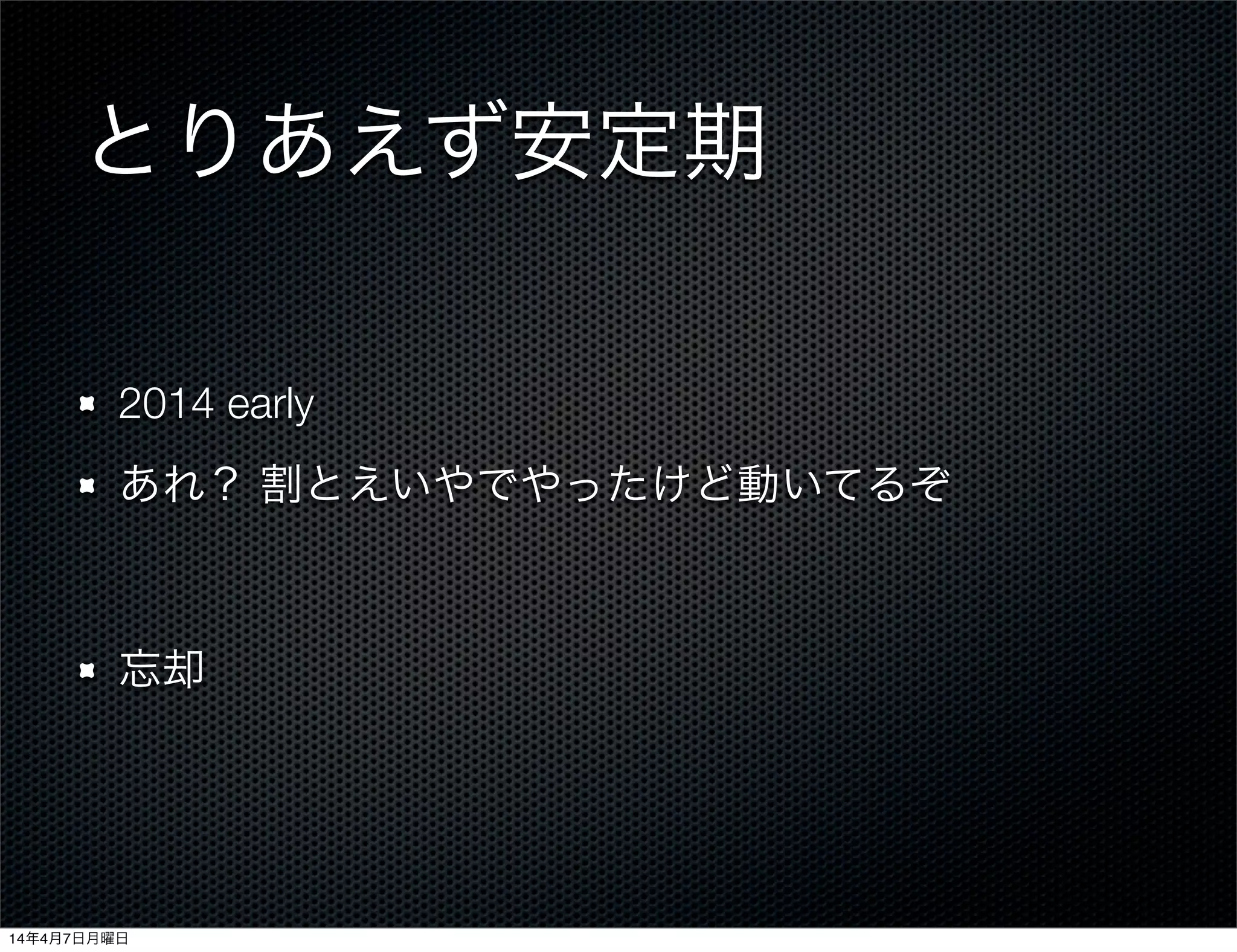 とりあえず安定期

2014 early

あれ？ 割とえいやでやったけど動いてるぞ

忘却

14年4月7日月曜日